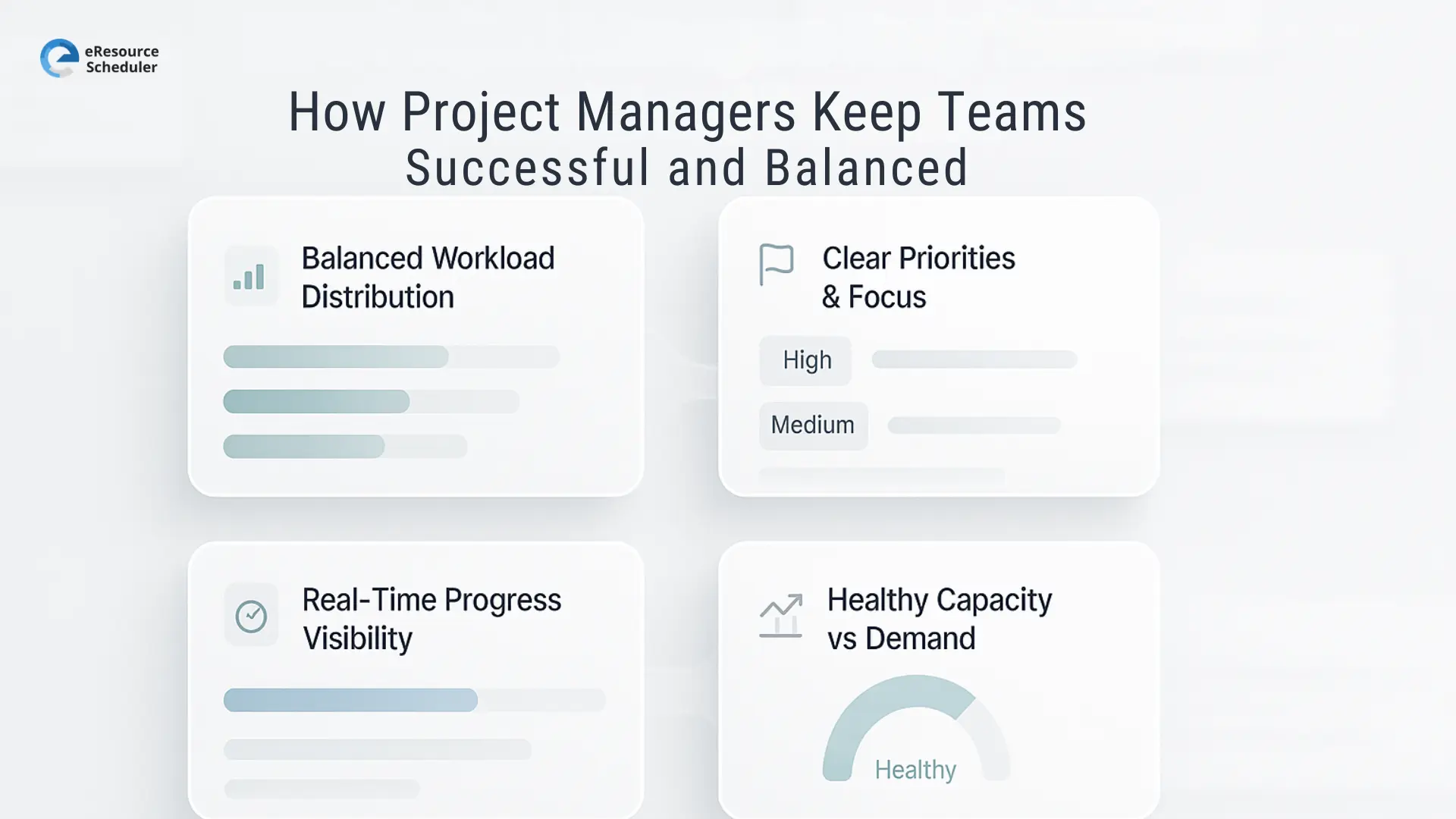 eResource Scheduler

How Project Managers Keep Teams Successful and Balanced

Balanced Workload Distribution

Clear Priorities & Focus

High

Medium

Real-Time Progress Visibility

Healthy Capacity vs Demand

Healthy